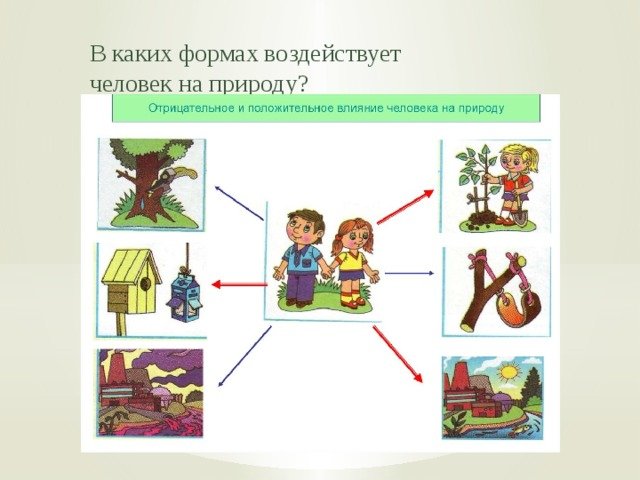 В каких формах воздействует человек на природу?

Отрицательное и положительное влияние человека на природу